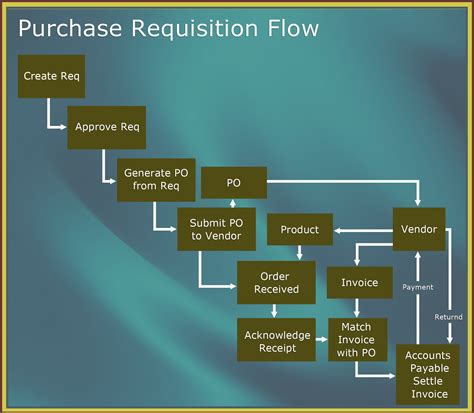 Purchase Requisition Flow

Create Req

Approve Req

Generate PO from Req

PO

Submit PO to Vendor

Product

Vendor

Order Received

Invoice

Payment

Returnd

Acknowledge Receipt

Match Invoice with PO

Accounts Payable Settle Invoice